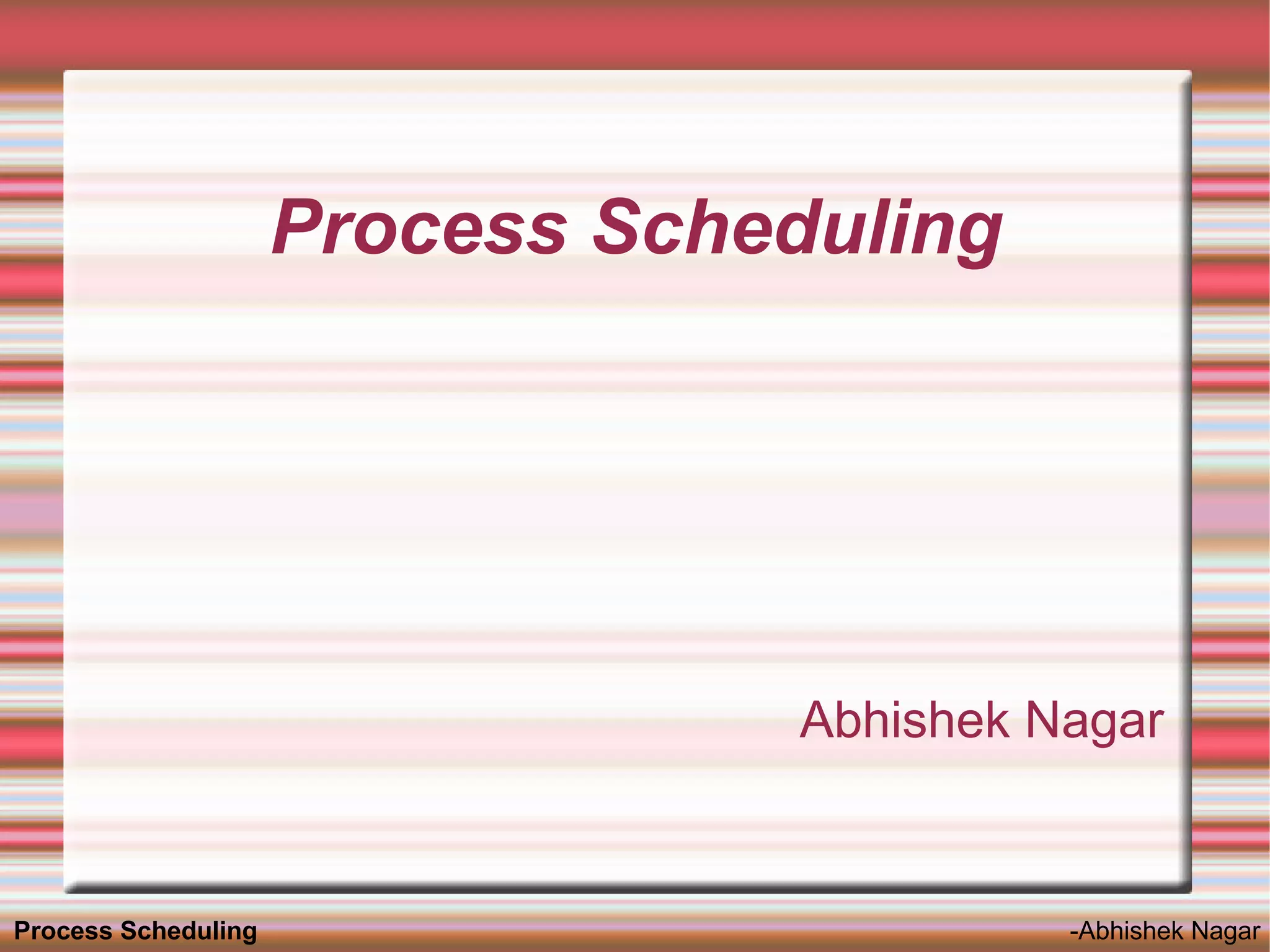 Process Scheduling

Abhishek Nagar

Process Scheduling

-Abhishek Nagar